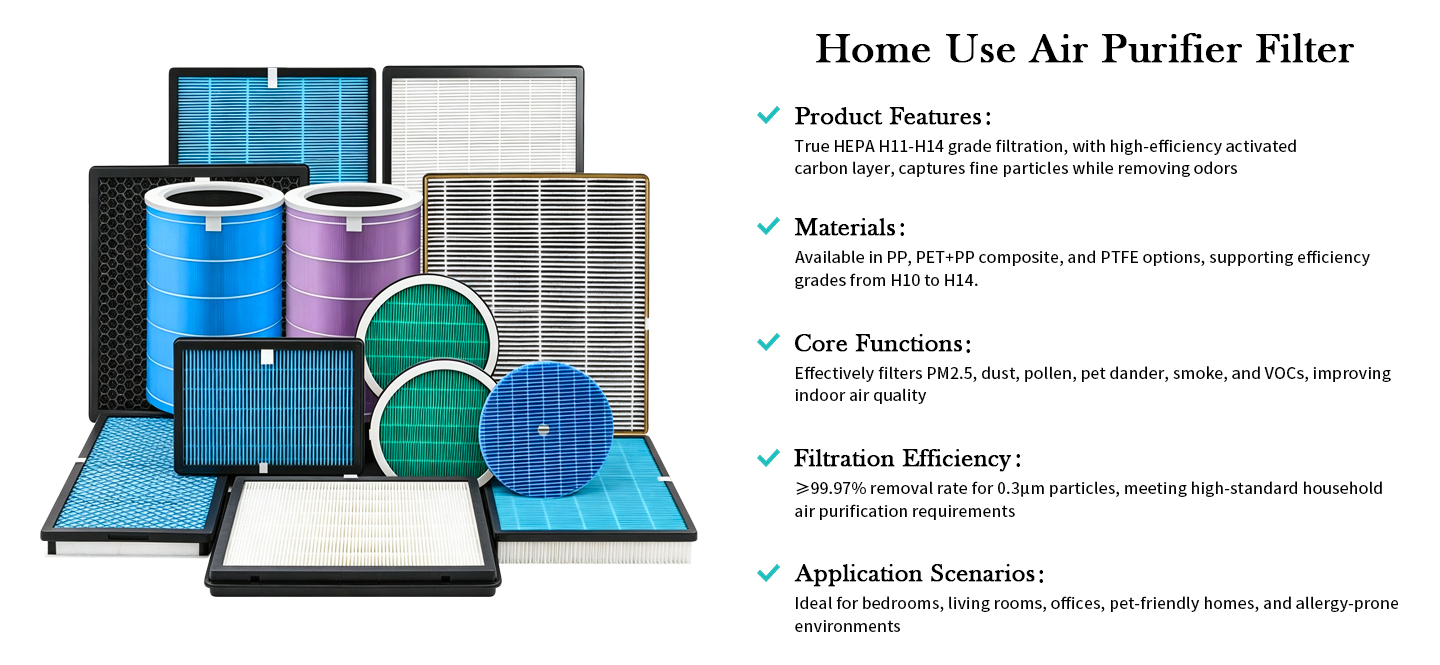 Home Use Air Purifier Filter

Product Features:
True HEPA H11-H14 grade filtration, with high-efficiency activated carbon layer, captures fine particles while removing odors

Materials:
Available in PP, PET+PP composite, and PTFE options, supporting efficiency grades from H10 to H14.

Core Functions:
Effectively filters PM2.5, dust, pollen, pet dander, smoke, and VOCs, improving indoor air quality

Filtration Efficiency:
≥99.97% removal rate for 0.3μm particles, meeting high-standard household air purification requirements

Application Scenarios:
Ideal for bedrooms, living rooms, offices, pet-friendly homes, and allergy-prone environments